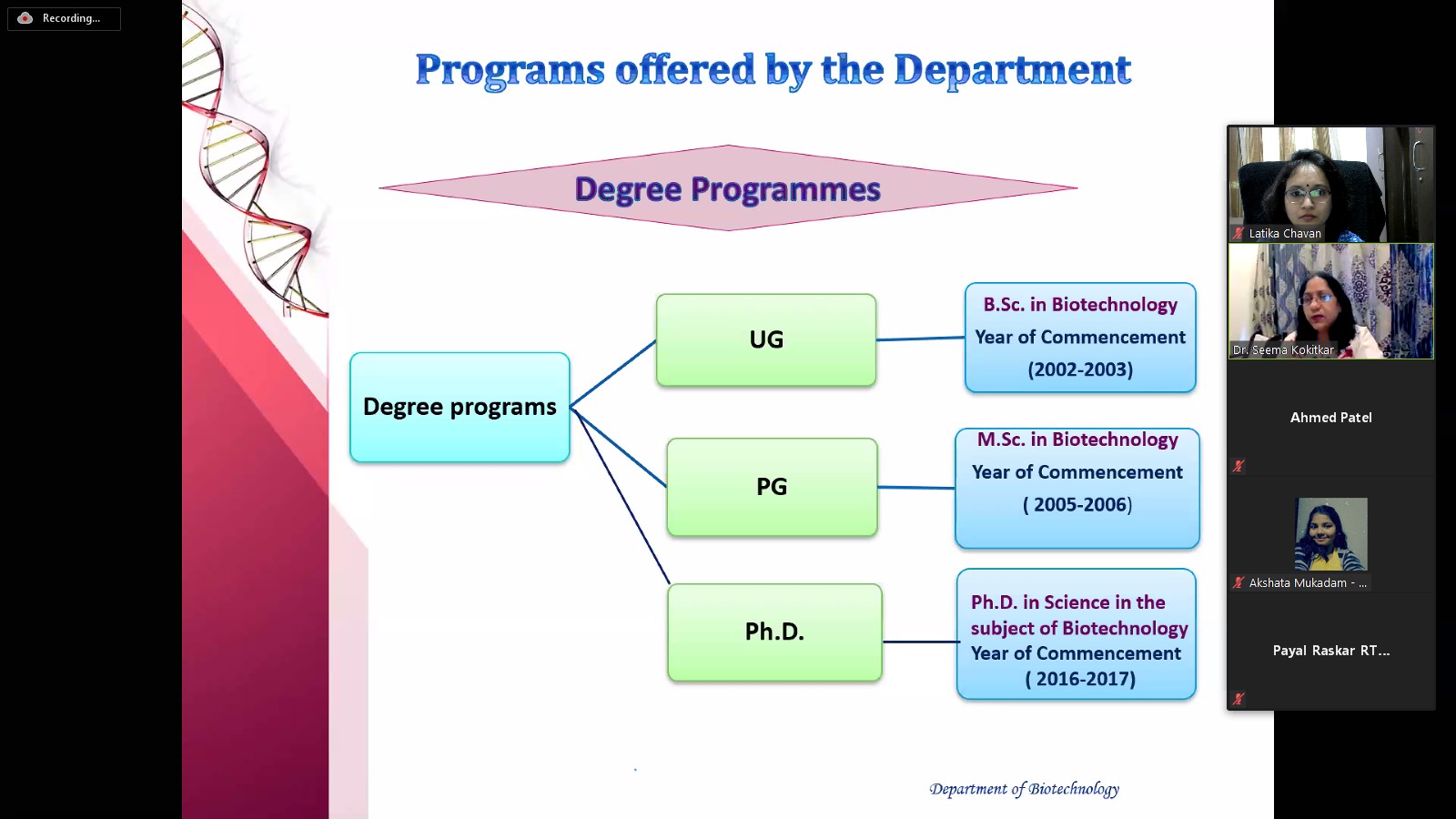 Recording...

Programs offered by the Department

Degree Programmes

Degree programs

UG

PG

Ph.D.

B.Sc. in Biotechnology
Year of Commencement
(2002-2003)

M.Sc. in Biotechnology
Year of Commencement
( 2005-2006)

Ph.D. in Science in the subject of Biotechnology
Year of Commencement
( 2016-2017)

Department of Biotechnology

Latika Chavan

Dr. Seema Kokitkar

Ahmed Patel

Akshata Mukadam - ...

Payal Raskar RT...